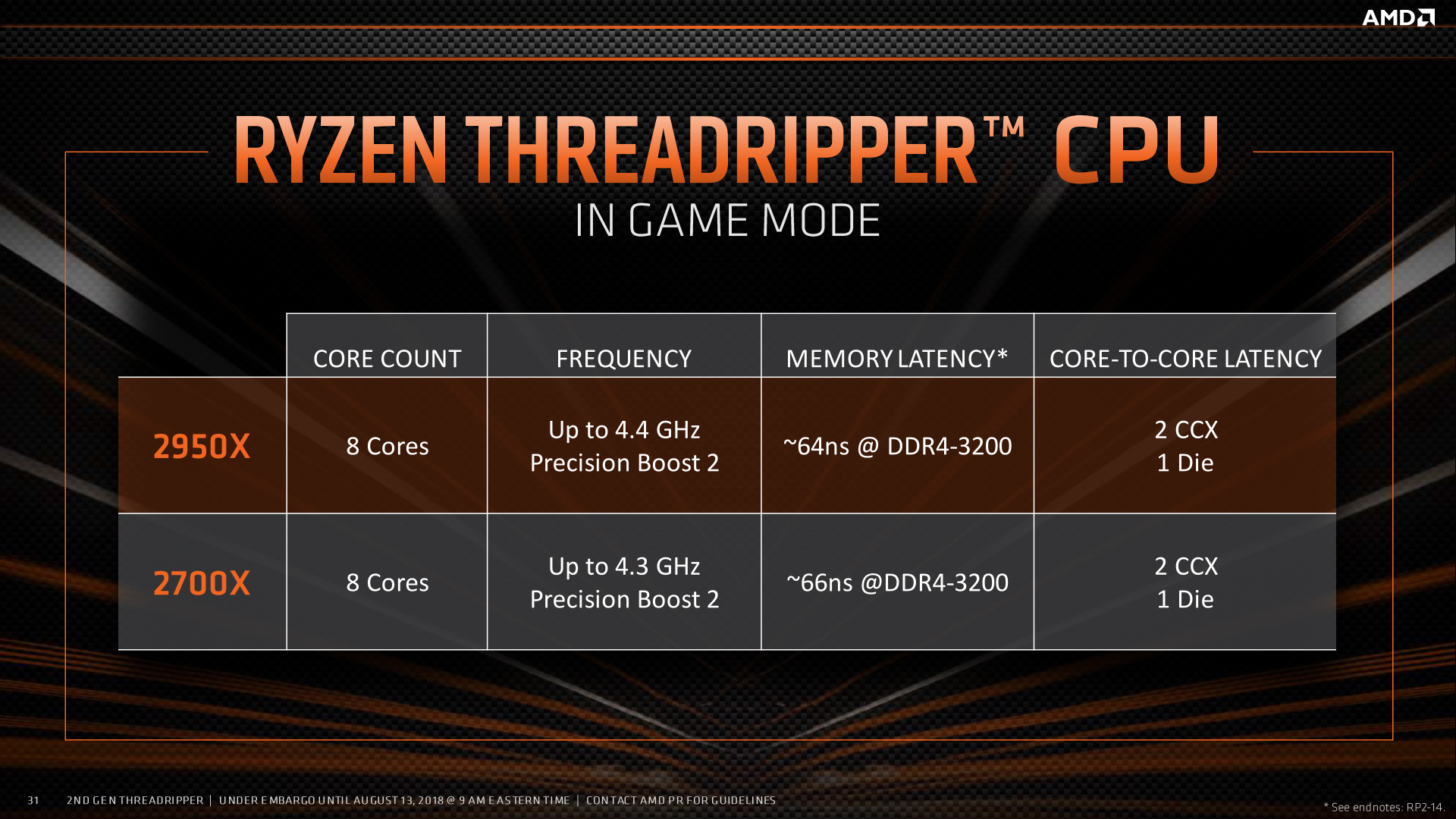 AMD

RYZEN THREADRIPPER™ CPU
IN GAME MODE

| | CORE COUNT | FREQUENCY | MEMORY LATENCY* | CORE-TO-CORE LATENCY |
|---|---|---|---|---|
| 2950X | 8 Cores | Up to 4.4 GHz Precision Boost 2 | ~64ns @ DDR4-3200 | 2 CCX 1 Die |
| 2700X | 8 Cores | Up to 4.3 GHz Precision Boost 2 | ~66ns @DDR4-3200 | 2 CCX 1 Die |

31 2ND GEN THREADRIPPER | UNDER EMBARGO UNTIL AUGUST 13, 2018 @ 9 AM EASTERN TIME | CONTACT AMD PR FOR GUIDELINES

* See endnotes: RP2-14.